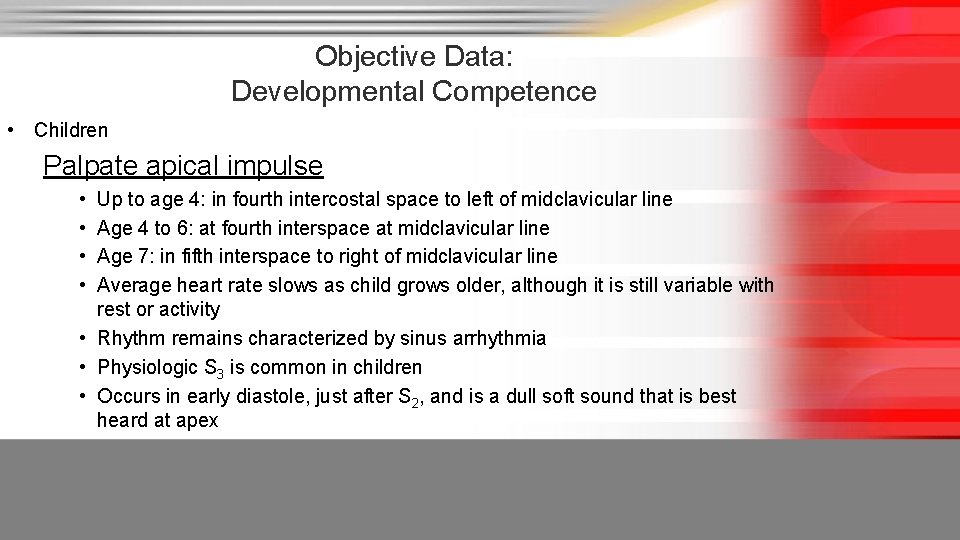 Objective Data:
Developmental Competence

• Children

Palpate apical impulse

• Up to age 4: in fourth intercostal space to left of midclavicular line
• Age 4 to 6: at fourth interspace at midclavicular line
• Age 7: in fifth interspace to right of midclavicular line
• Average heart rate slows as child grows older, although it is still variable with rest or activity
• Rhythm remains characterized by sinus arrhythmia
• Physiologic $S_3$ is common in children
• Occurs in early diastole, just after $S_2$, and is a dull soft sound that is best heard at apex